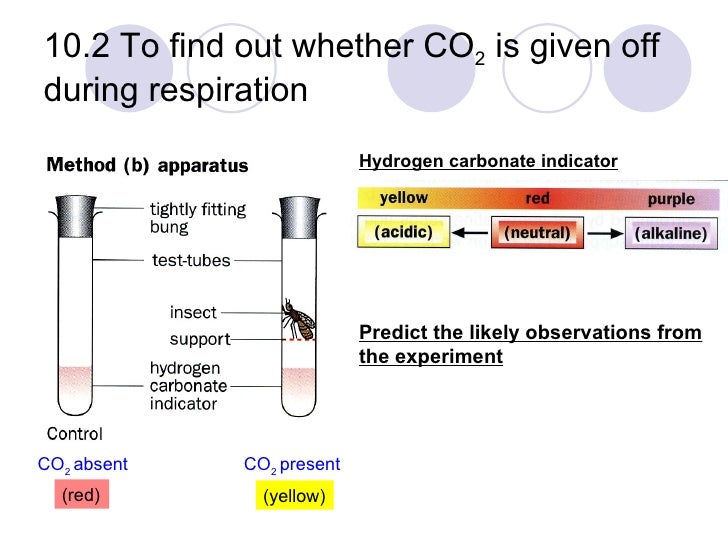 10.2 To find out whether $CO_2$ is given off during respiration

Method (b) apparatus

tightly fitting bung

test-tubes

insect

support

hydrogen carbonate indicator

Control

$CO_2$ absent

(red)

$CO_2$ present

(yellow)

Hydrogen carbonate indicator

yellow red purple

(acidic) (neutral) (alkaline)

Predict the likely observations from the experiment